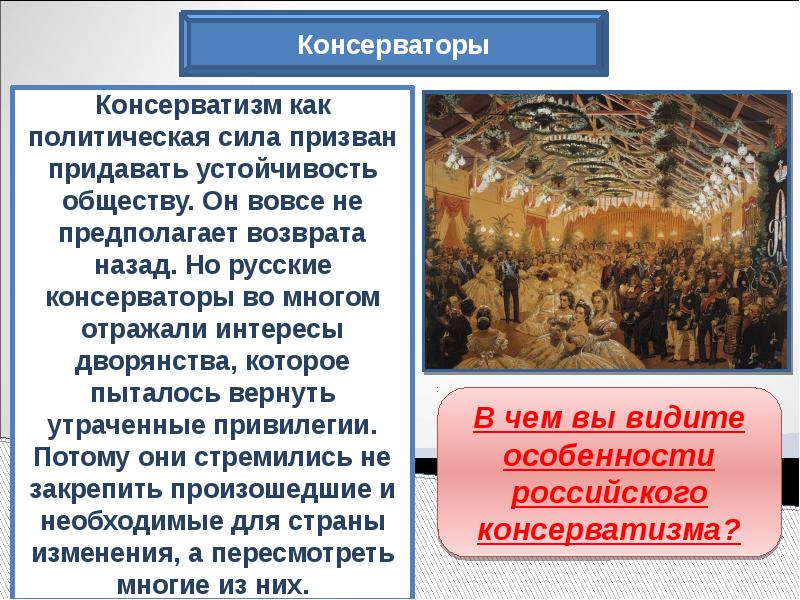 Консерваторы

Консерватизм как политическая сила призван придавать устойчивость обществу. Он вовсе не предполагает возврата назад. Но русские консерваторы во многом отражали интересы дворянства, которое пыталось вернуть утраченные привилегии. Потому они стремились не закрепить произошедшие и необходимые для страны изменения, а пересмотреть многие из них.

В чем вы видите особенности российского консерватизма?